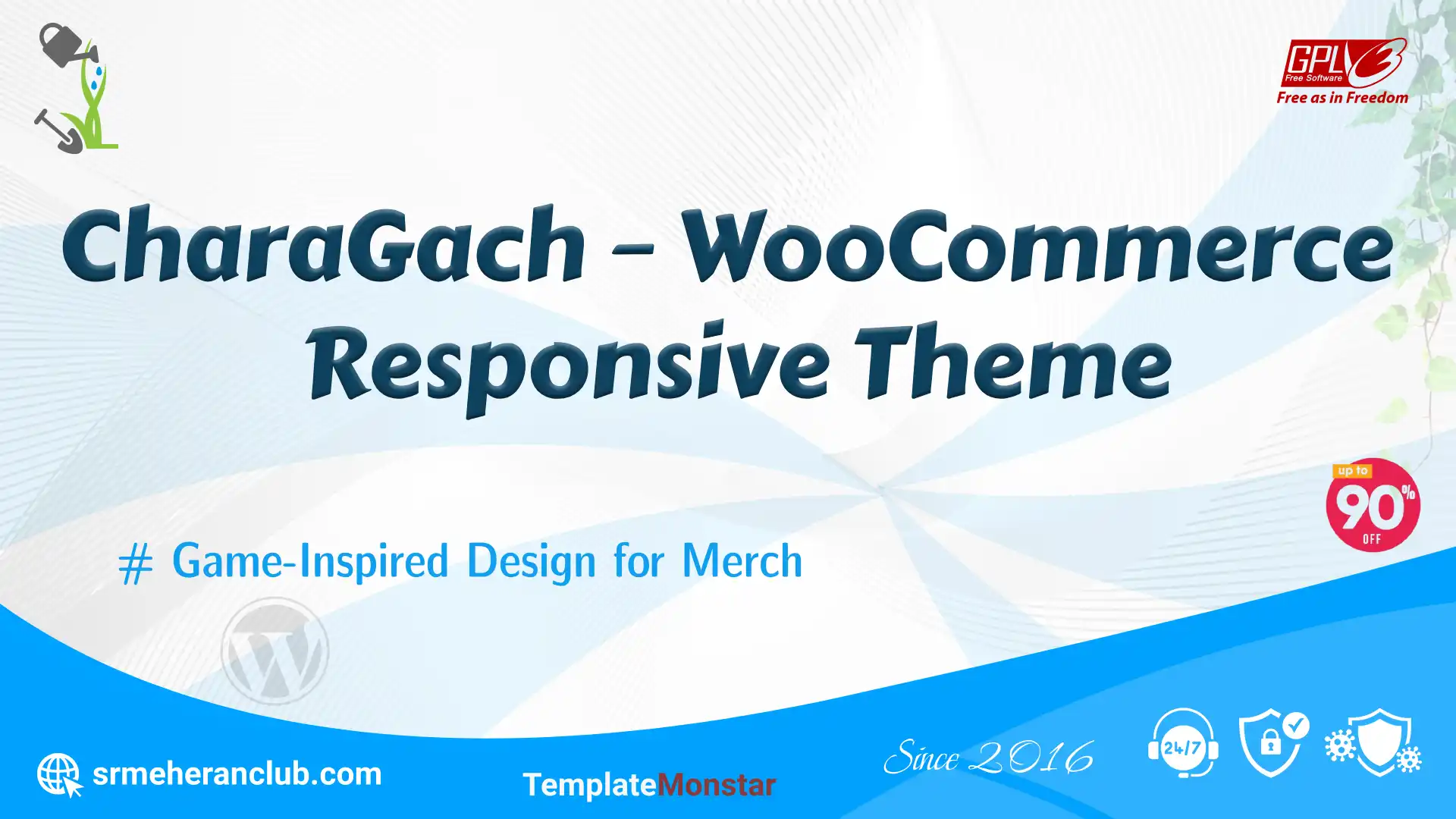 GPLv3
Free Software
Free as in Freedom

CharaGach – WooCommerce Responsive Theme

up to
90%
OFF

# Game-Inspired Design for Merch

srmeheranclub.com

TemplateMonstar

Since 2016

24/7